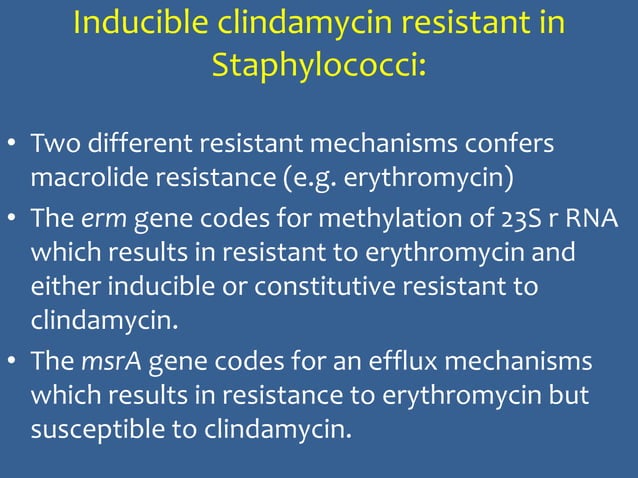 Inducible clindamycin resistant in Staphylococci:

• Two different resistant mechanisms confers macrolide resistance (e.g. erythromycin)

• The erm gene codes for methylation of 23S r RNA which results in resistant to erythromycin and either inducible or constitutive resistant to clindamycin.

• The msrA gene codes for an efflux mechanisms which results in resistance to erythromycin but susceptible to clindamycin.